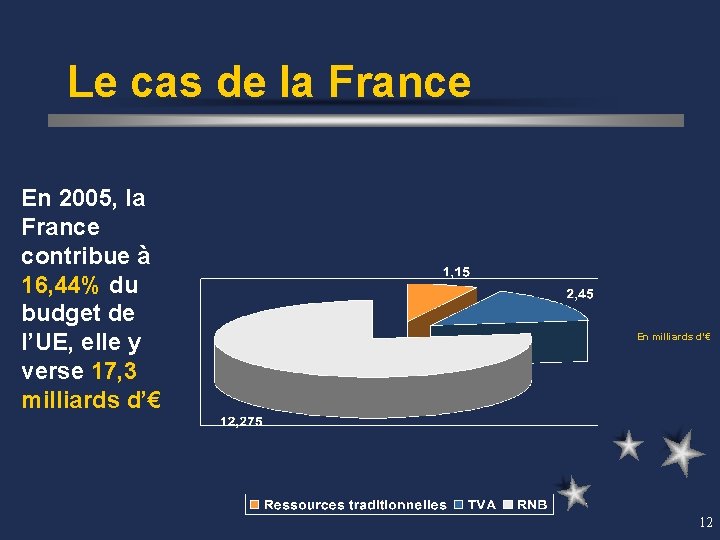 Le cas de la France

En 2005, la France contribue à 16,44% du budget de l'UE, elle y verse 17,3 milliards d'€

1,15

2,45

12,275

En milliards d'€

Ressources traditionnelles TVA RNB

12